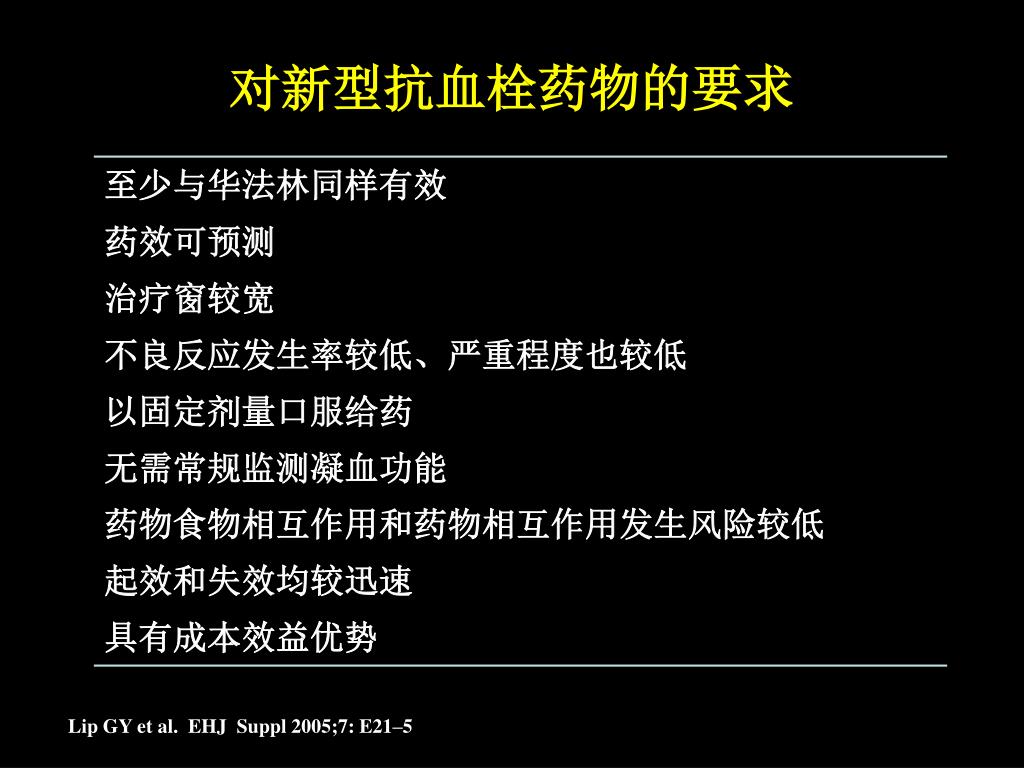 对新型抗血栓药物的要求

至少与华法林同样有效

药效可预测

治疗窗较宽

不良反应发生率较低、严重程度也较低

以固定剂量口服给药

无需常规监测凝血功能

药物食物相互作用和药物相互作用发生风险较低

起效和失效均较迅速

具有成本效益优势

Lip GY et al. EHJ Suppl 2005;7: E21–5